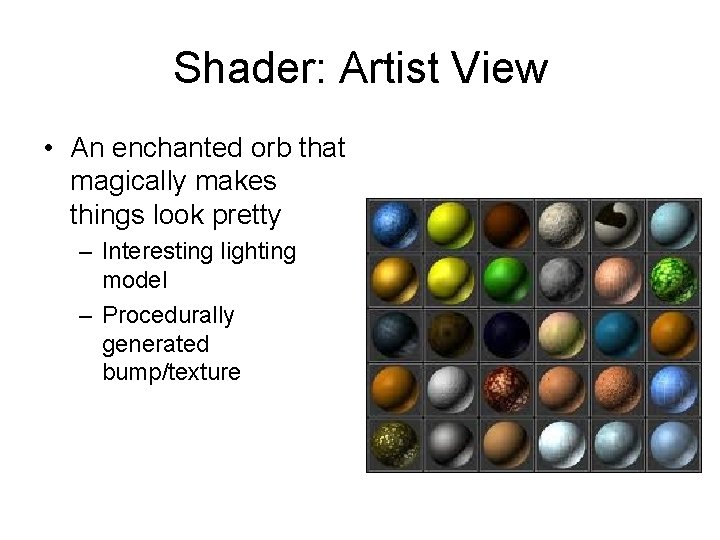 Shader: Artist View

• An enchanted orb that magically makes things look pretty
 – Interesting lighting model
 – Procedurally generated bump/texture